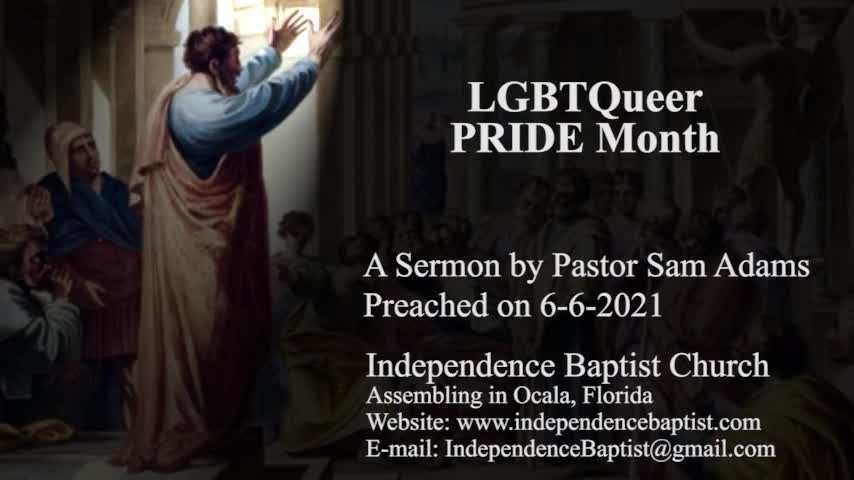 LGBTQueer
PRIDE Month

A Sermon by Pastor Sam Adams
Preached on 6-6-2021

Independence Baptist Church
Assembling in Ocala, Florida
Website: www.independencebaptist.com
E-mail: IndependenceBaptist@gmail.com